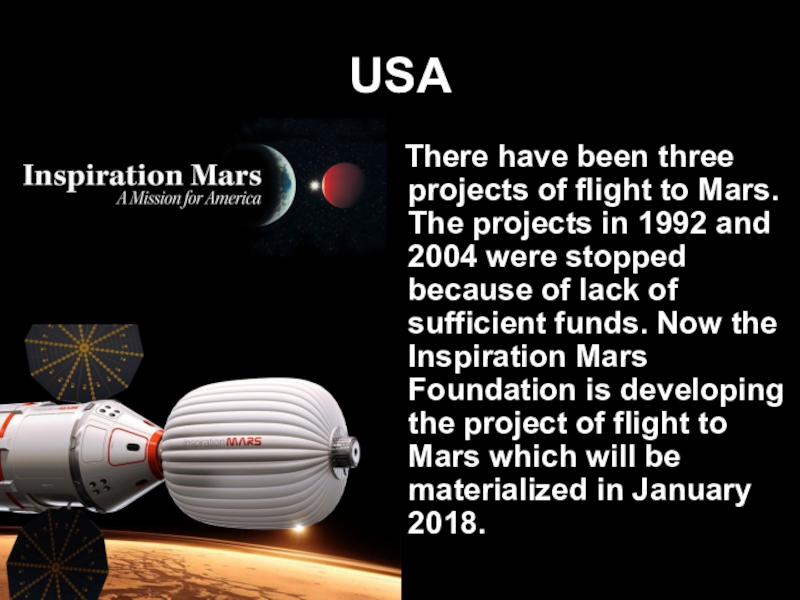 USA

Inspiration Mars
A Mission for America

There have been three projects of flight to Mars. The projects in 1992 and 2004 were stopped because of lack of sufficient funds. Now the Inspiration Mars Foundation is developing the project of flight to Mars which will be materialized in January 2018.

inspiration MARS